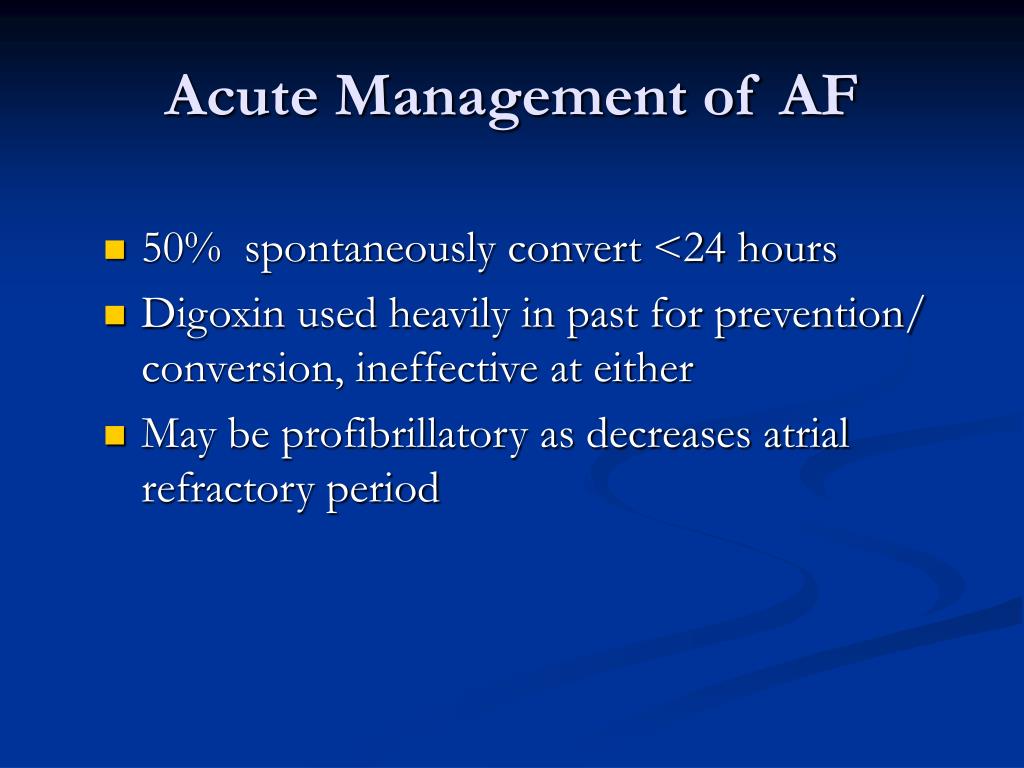 Acute Management of AF

- 50% spontaneously convert <24 hours
- Digoxin used heavily in past for prevention/ conversion, ineffective at either
- May be profibrillatory as decreases atrial refractory period